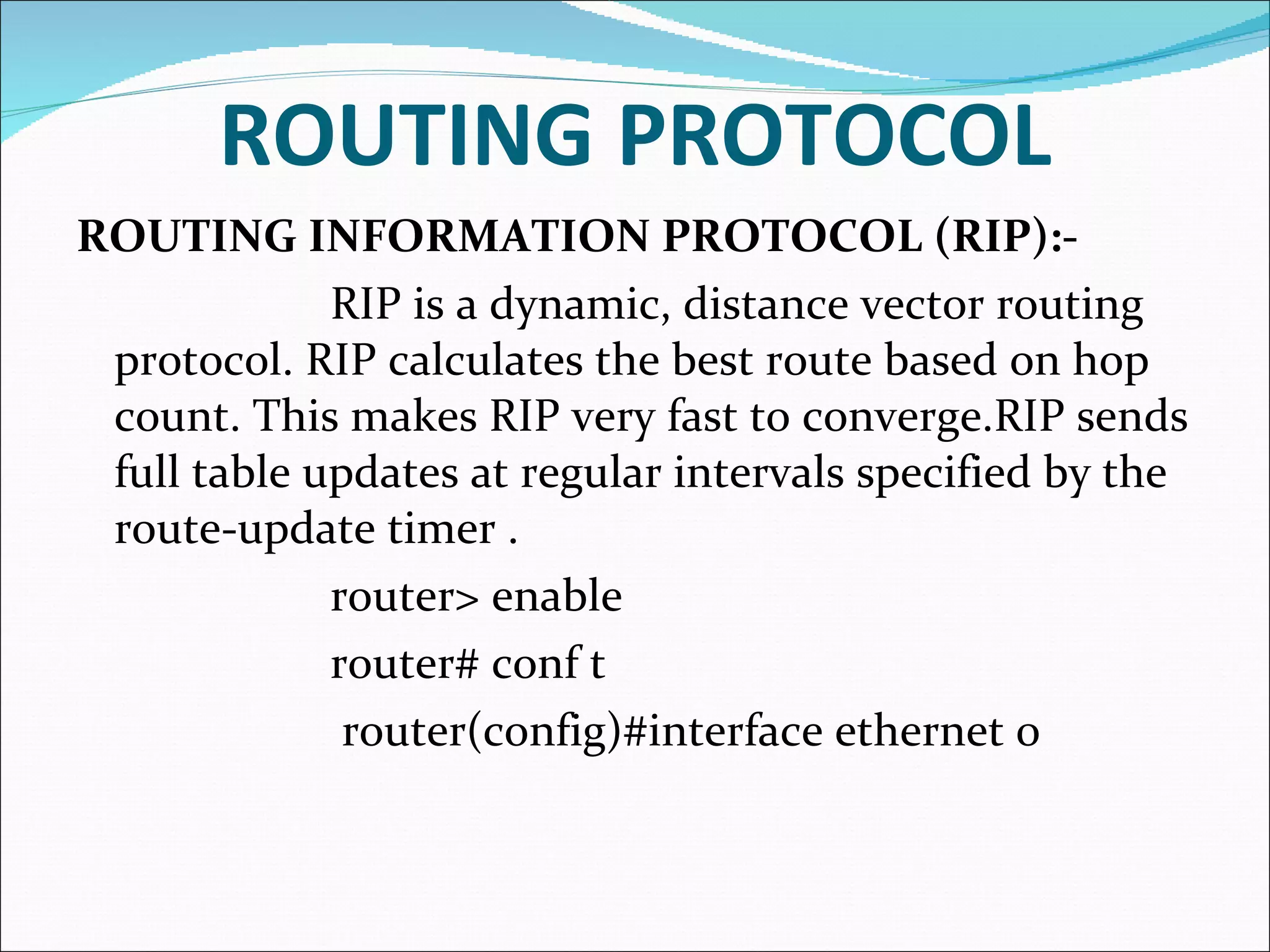 ROUTING PROTOCOL

ROUTING INFORMATION PROTOCOL (RIP):-

RIP is a dynamic, distance vector routing protocol. RIP calculates the best route based on hop count. This makes RIP very fast to converge.RIP sends full table updates at regular intervals specified by the route-update timer .

router> enable

router# conf t

router(config)#interface ethernet 0